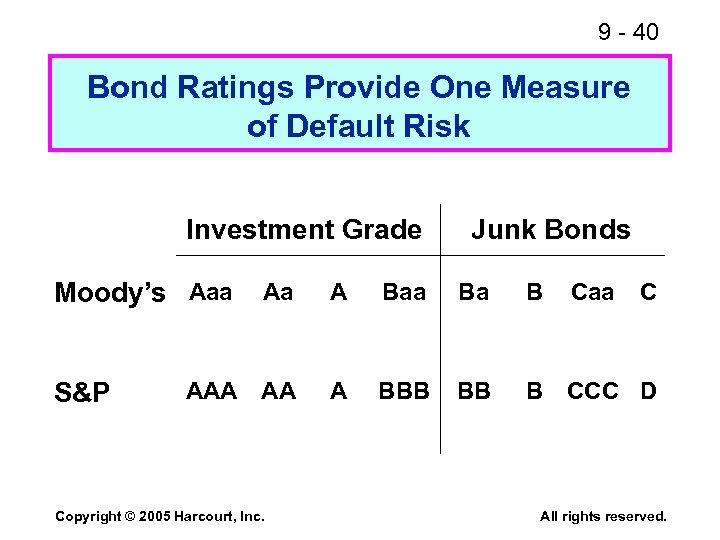 9 - 40

Bond Ratings Provide One Measure of Default Risk

| | Investment Grade | | | | Junk Bonds | | | |
|---|---|---|---|---|---|---|---|---|
| Moody's | Aaa | Aa | A | Baa | Ba | B | Caa | C |
| S&P | AAA | AA | A | BBB | BB | B | CCC | D |

Copyright © 2005 Harcourt, Inc.

All rights reserved.